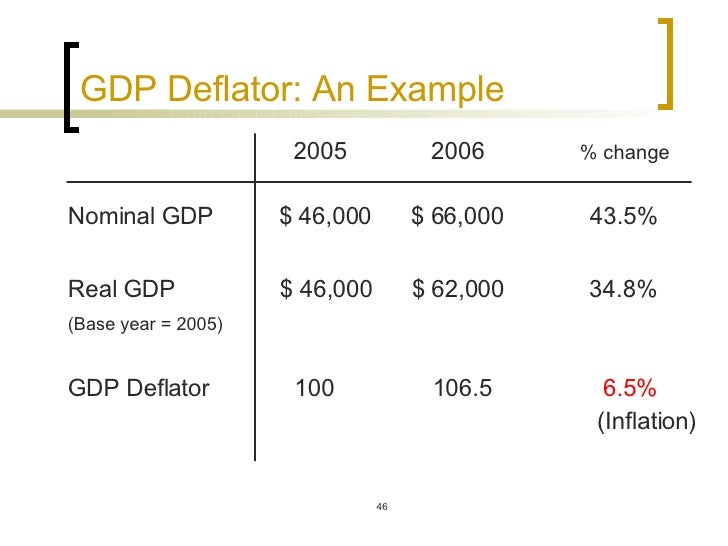 GDP Deflator: An Example

| | 2005 | 2006 | % change |
|---|---|---|---|
| Nominal GDP | \$ 46,000 | \$ 66,000 | 43.5% |
| Real GDP (Base year = 2005) | \$ 46,000 | \$ 62,000 | 34.8% |
| GDP Deflator | 100 | 106.5 | 6.5% (Inflation) |

46